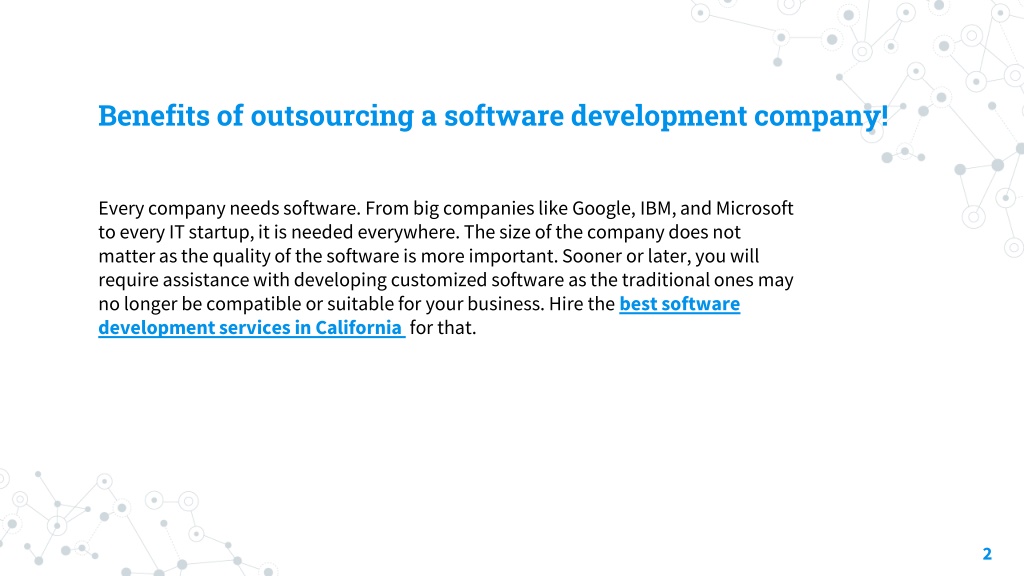 Benefits of outsourcing a software development company!

Every company needs software. From big companies like Google, IBM, and Microsoft to every IT startup, it is needed everywhere. The size of the company does not matter as the quality of the software is more important. Sooner or later, you will require assistance with developing customized software as the traditional ones may no longer be compatible or suitable for your business. Hire the best software development services in California for that.

2